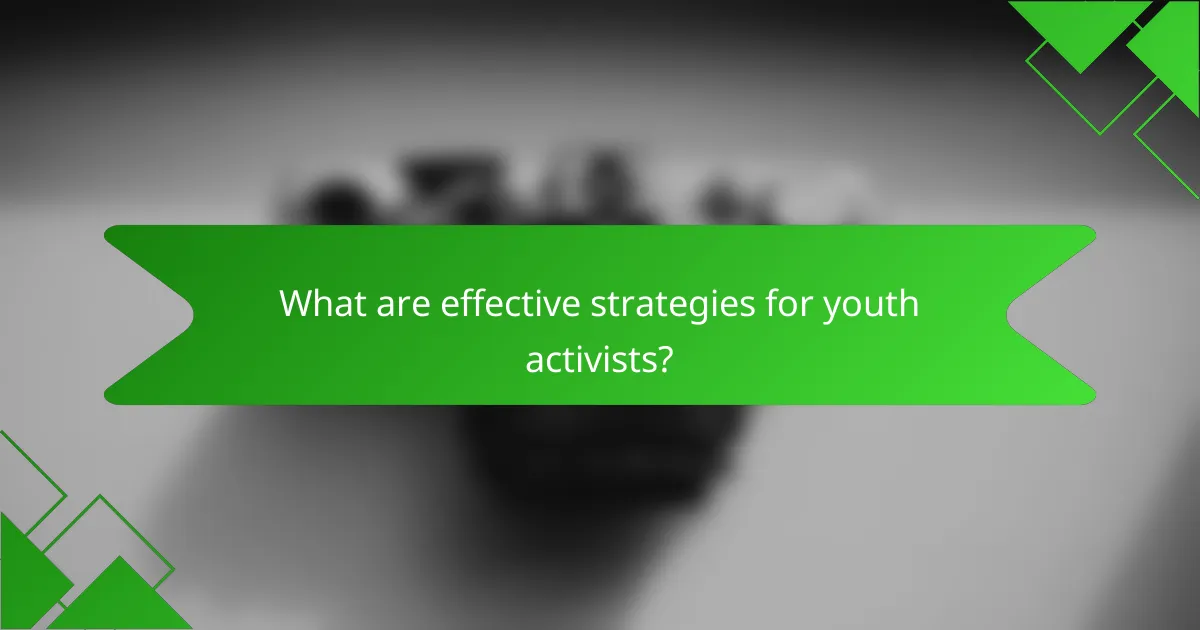 What are effective strategies for youth activists?